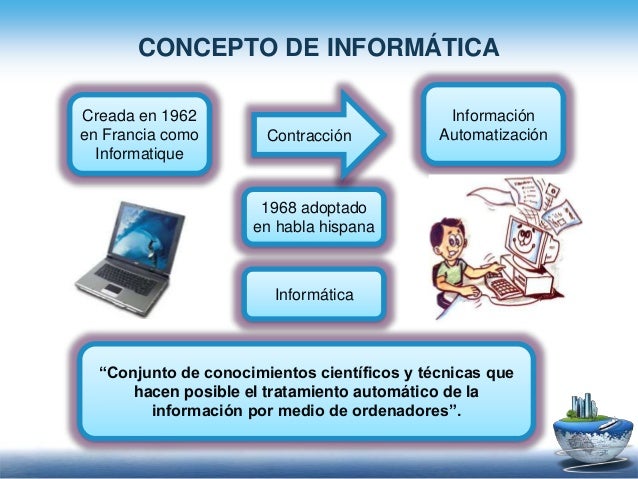 CONCEPTO DE INFORMÁTICA

Creada en 1962 en Francia como Informatique

Contracción

Información Automatización

1968 adoptado en habla hispana

Informática

“Conjunto de conocimientos científicos y técnicas que hacen posible el tratamiento automático de la información por medio de ordenadores”.